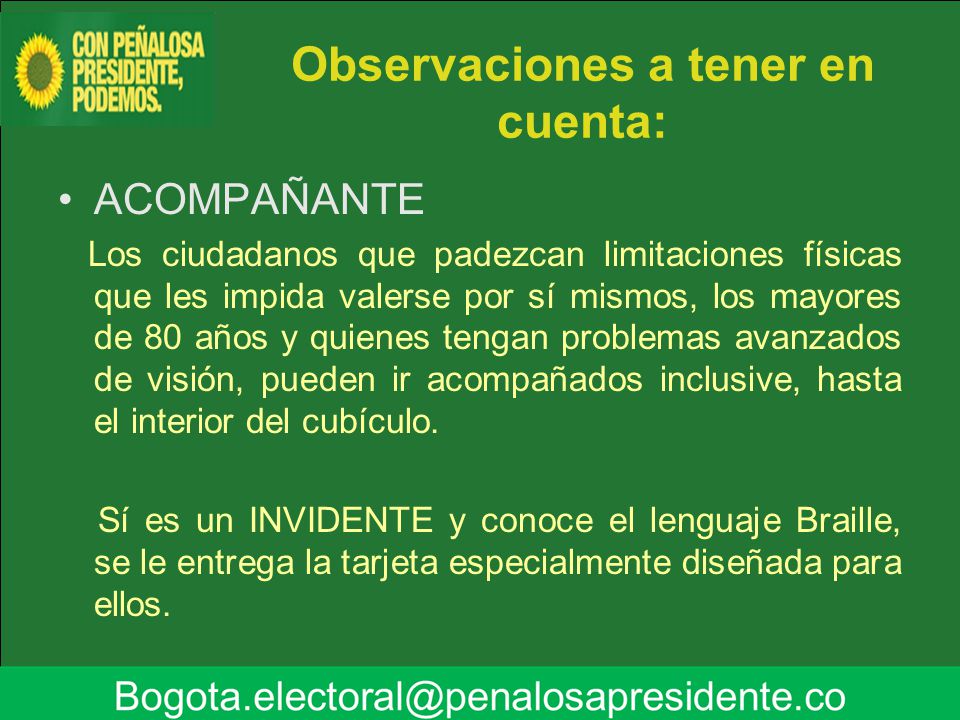 CON PEÑALOSA PRESIDENTE, PODEMOS.

Observaciones a tener en cuenta:

• ACOMPAÑANTE

Los ciudadanos que padezcan limitaciones físicas que les impida valerse por sí mismos, los mayores de 80 años y quienes tengan problemas avanzados de visión, pueden ir acompañados inclusive, hasta el interior del cubículo.

Sí es un INVIDENTE y conoce el lenguaje Braille, se le entrega la tarjeta especialmente diseñada para ellos.

Bogota.electoral@penalosapresidente.co